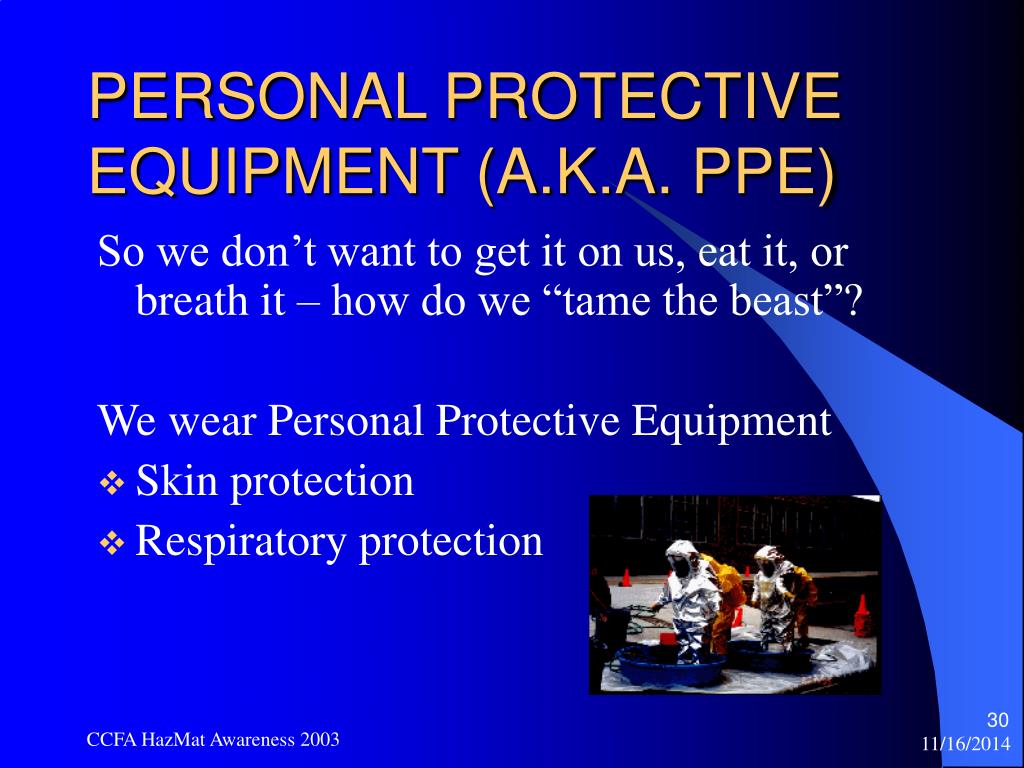 PERSONAL PROTECTIVE EQUIPMENT (A.K.A. PPE)

So we don’t want to get it on us, eat it, or breath it – how do we “tame the beast”?

We wear Personal Protective Equipment

❖ Skin protection

❖ Respiratory protection

CCFA HazMat Awareness 2003

30

11/16/2014